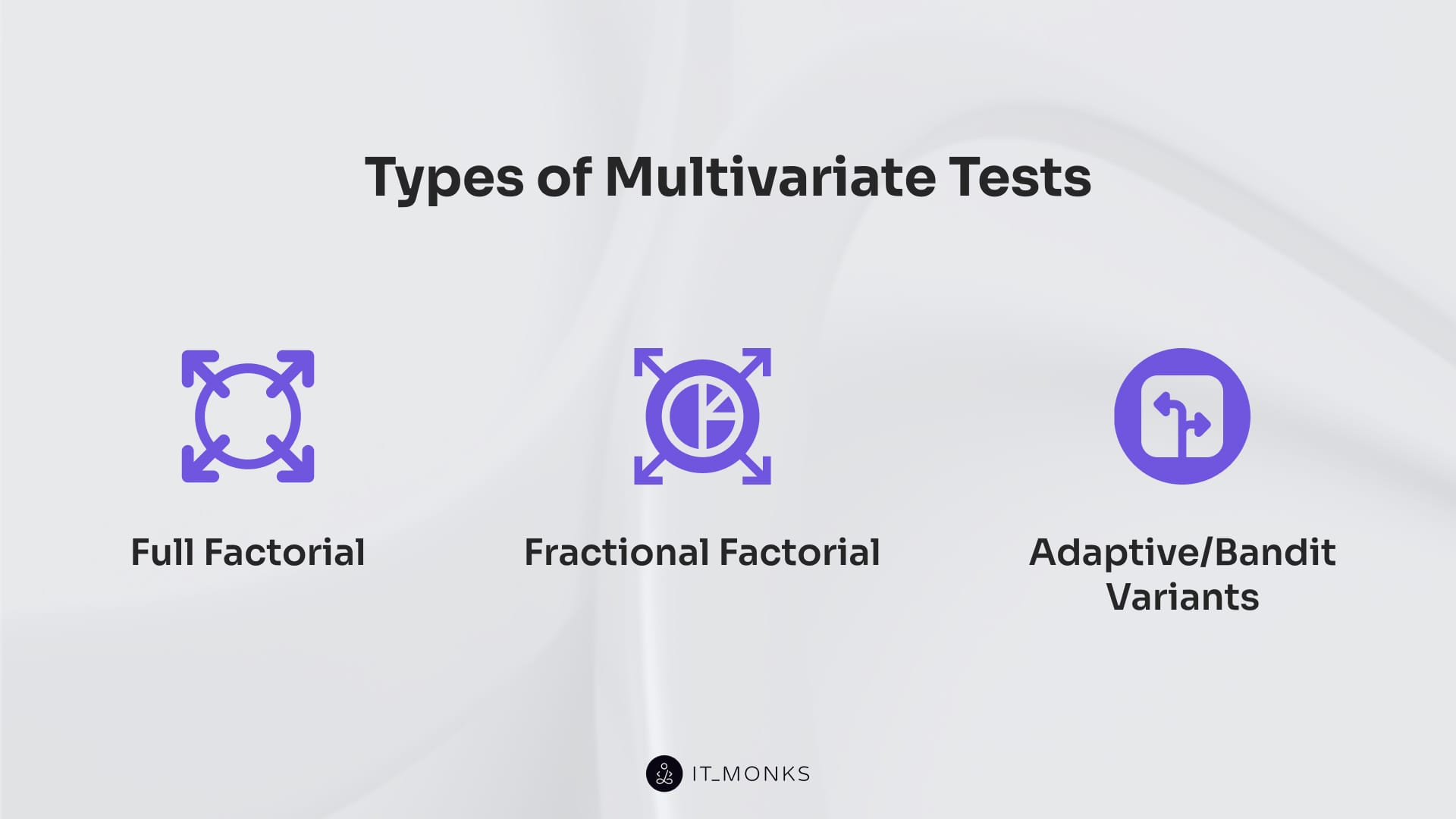 Types of Multivariate Tests

Full Factorial

Fractional Factorial

Adaptive/Bandit Variants

IT_MONKS